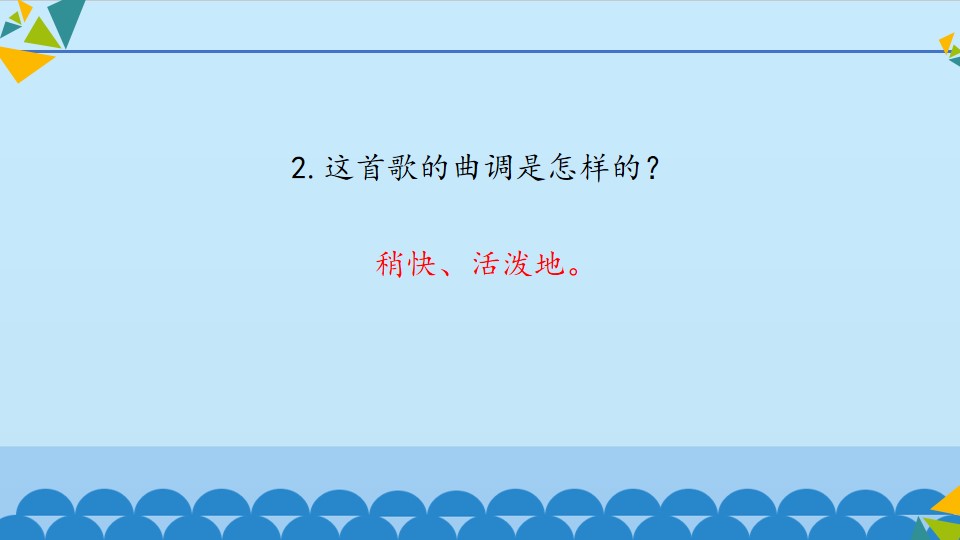 2.这首歌的曲调是怎样的？

稍快、活泼地。